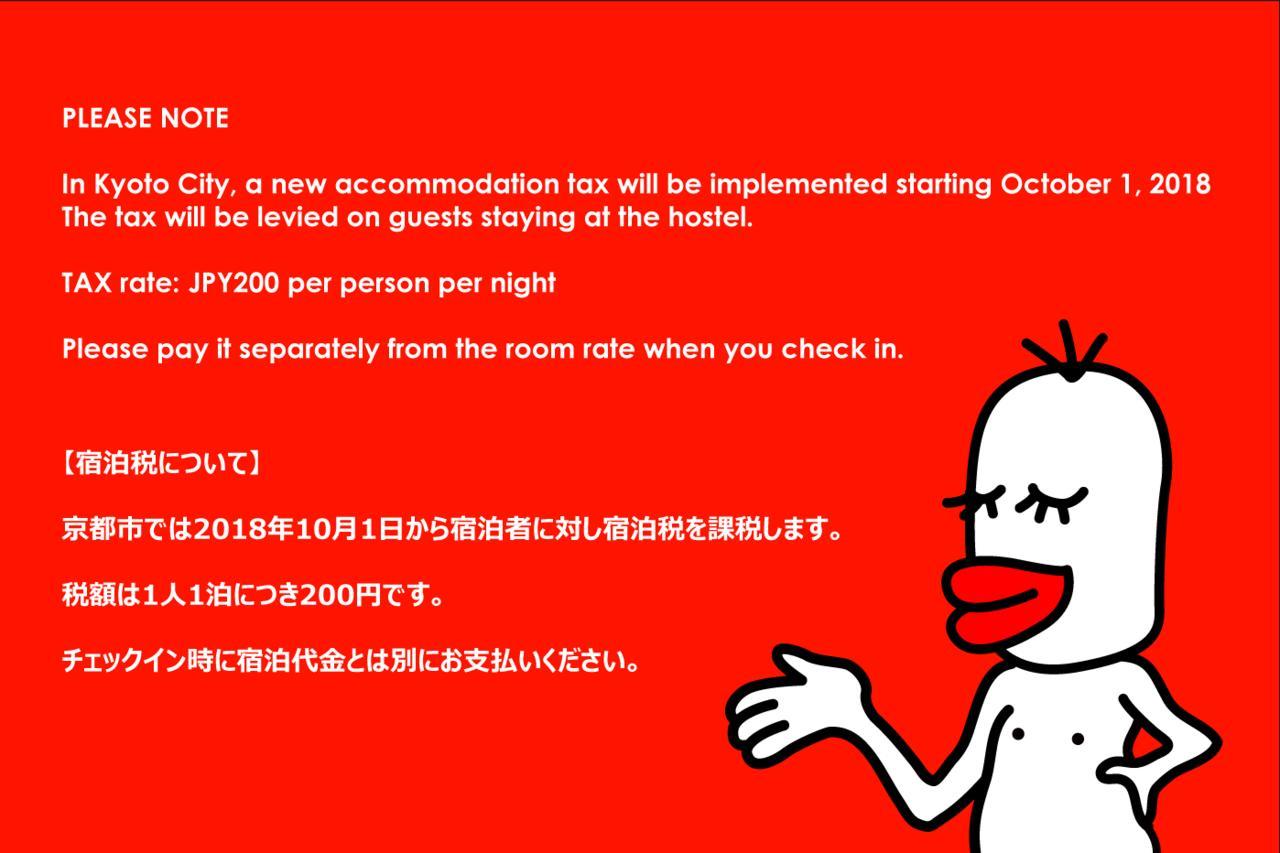 PLEASE NOTE

In Kyoto City, a new accommodation tax will be implemented starting October 1, 2018 The tax will be levied on guests staying at the hostel.

TAX rate: JPY200 per person per night

Please pay it separately from the room rate when you check in.

【宿泊税について】

京都市では2018年10月1日から宿泊者に対し宿泊税を課税します。

税額は1人1泊につき200円です。

チェックイン時に宿泊代金とは別にお支払いください。